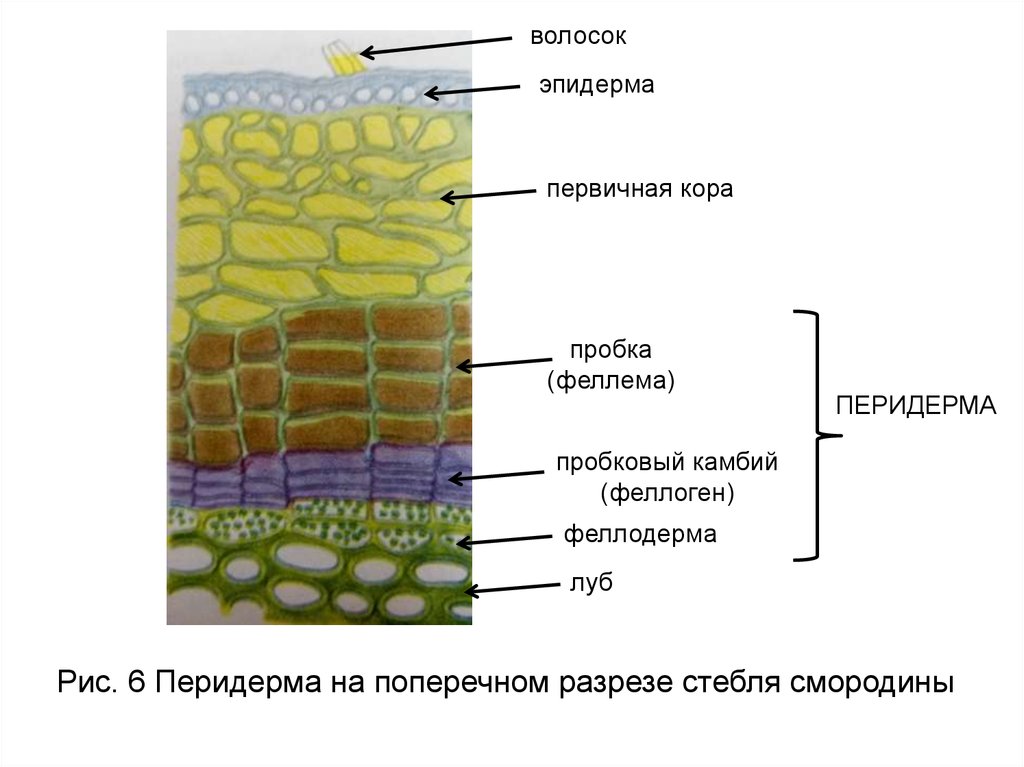 волосок

эпидерма

первичная кора

пробка
(феллема)

ПЕРИДЕРМА

пробковый камбий
(феллоген)

феллодерма

луб

Рис. 6 Перидерма на поперечном разрезе стебля смородины